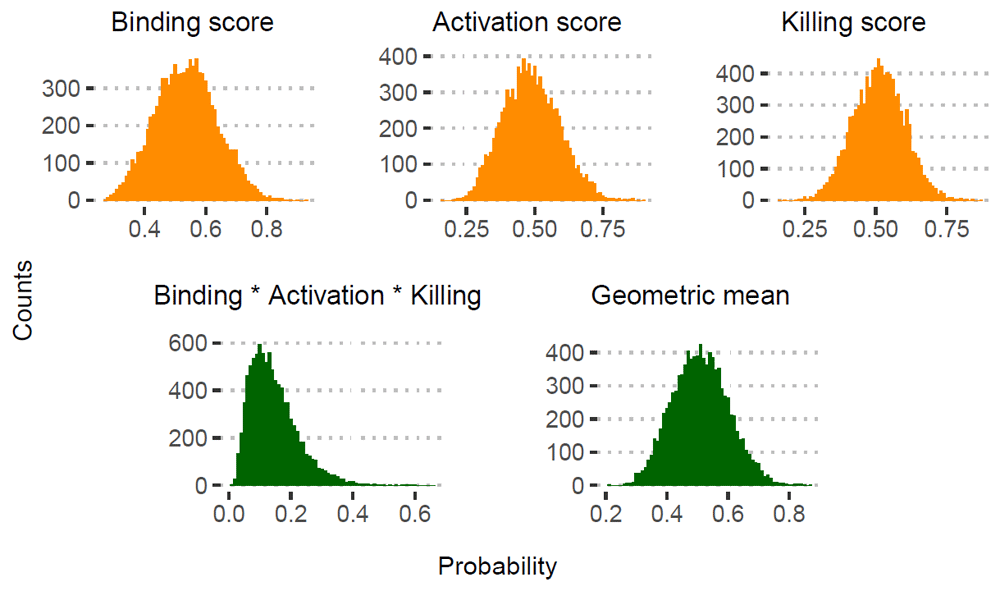 Binding score
300
200
100
0
0.4 0.6 0.8

Activation score
400
300
200
100
0
0.25 0.50 0.75

Killing score
400
300
200
100
0
0.25 0.50 0.75

Counts

Binding * Activation * Killing
600
400
200
0
0.0 0.2 0.4 0.6

Geometric mean
400
300
200
100
0
0.2 0.4 0.6 0.8

Probability